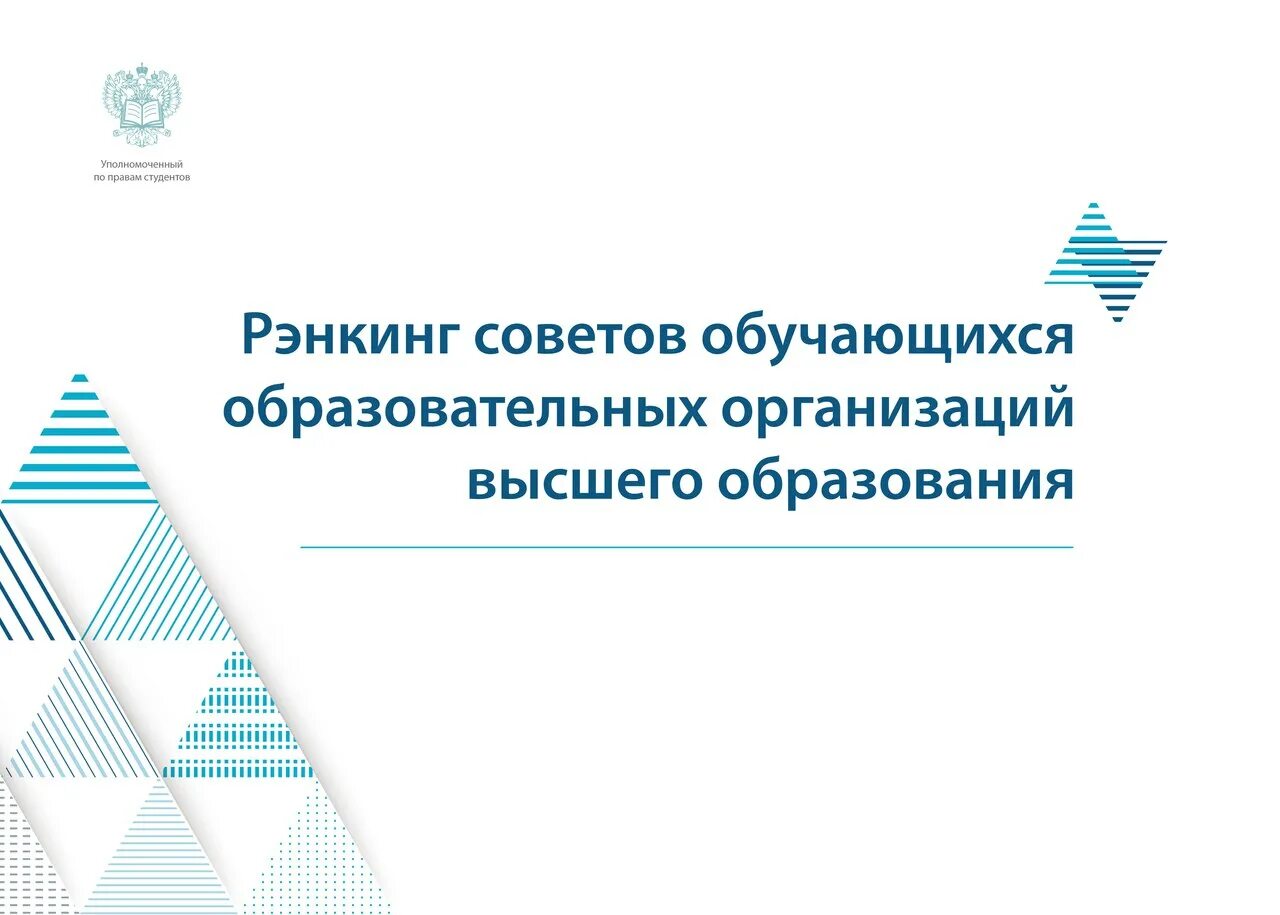 Уполномоченный по правам студентов

Рэнкинг советов обучающихся образовательных организаций высшего образования